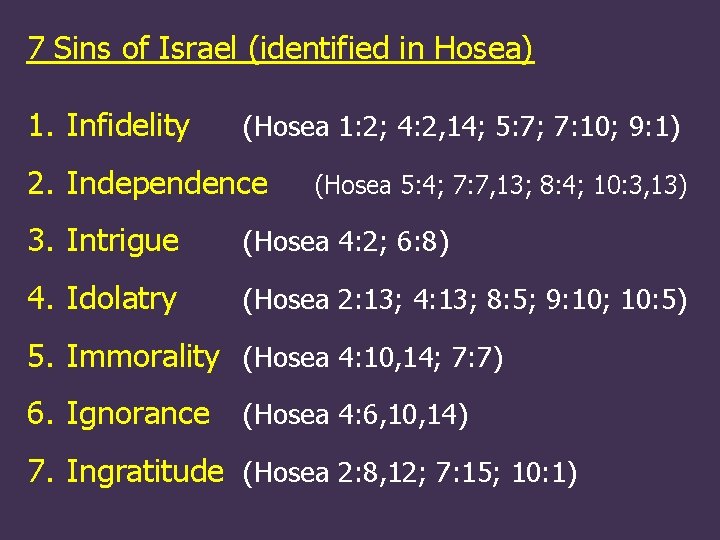 7 Sins of Israel (identified in Hosea)

1. Infidelity (Hosea 1:2; 4:2,14; 5:7; 7:10; 9:1)

2. Independence (Hosea 5:4; 7:7,13; 8:4; 10:3,13)

3. Intrigue (Hosea 4:2; 6:8)

4. Idolatry (Hosea 2:13; 4:13; 8:5; 9:10; 10:5)

5. Immorality (Hosea 4:10,14; 7:7)

6. Ignorance (Hosea 4:6,10,14)

7. Ingratitude (Hosea 2:8,12; 7:15; 10:1)